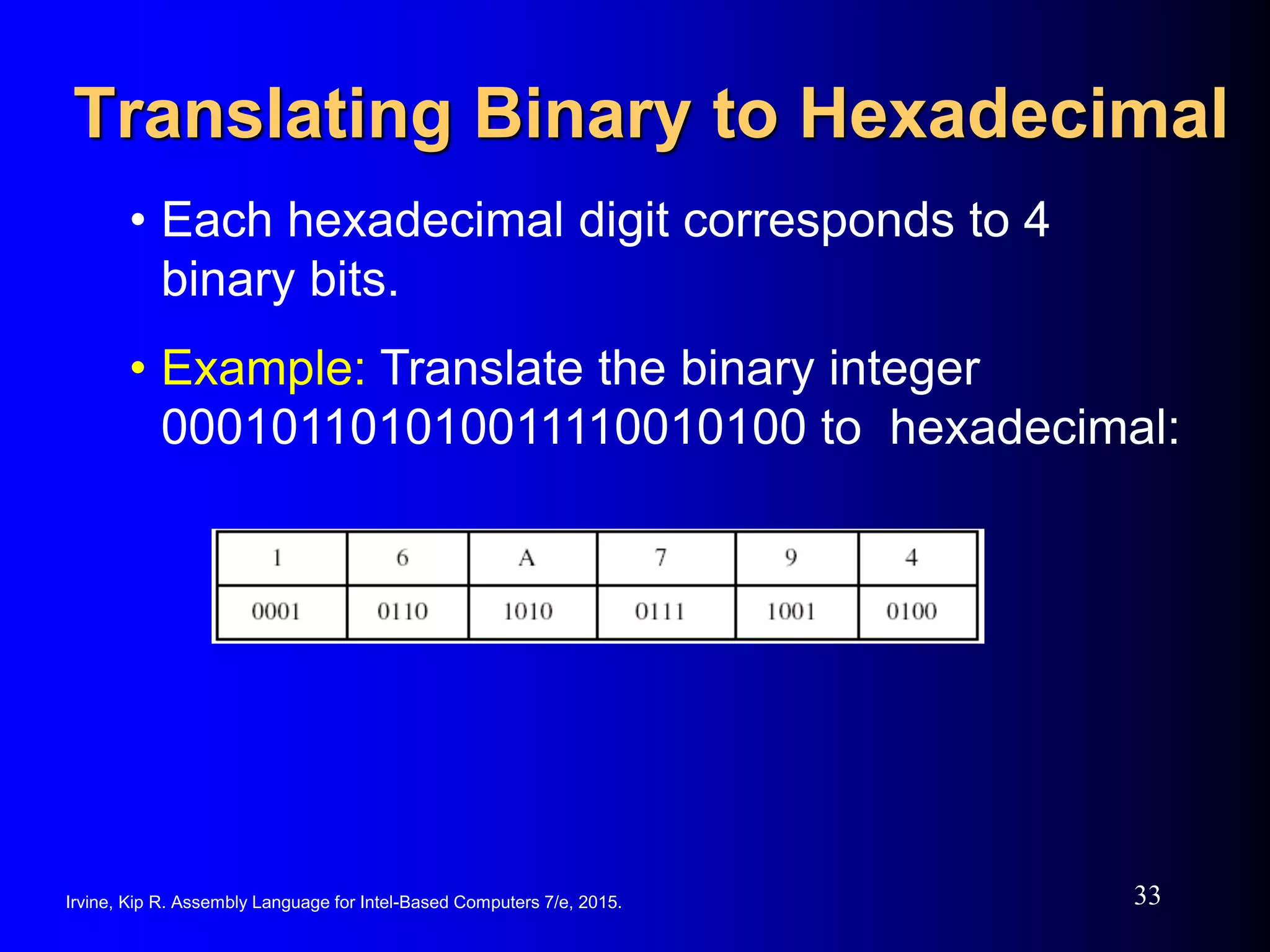 Translating Binary to Hexadecimal

• Each hexadecimal digit corresponds to 4 binary bits.

• Example: Translate the binary integer 000101101010011110010100 to hexadecimal:

| 1 | 6 | A | 7 | 9 | 4 |
|---|---|---|---|---|---|
| 0001 | 0110 | 1010 | 0111 | 1001 | 0100 |

Irvine, Kip R. Assembly Language for Intel-Based Computers 7/e, 2015.

33